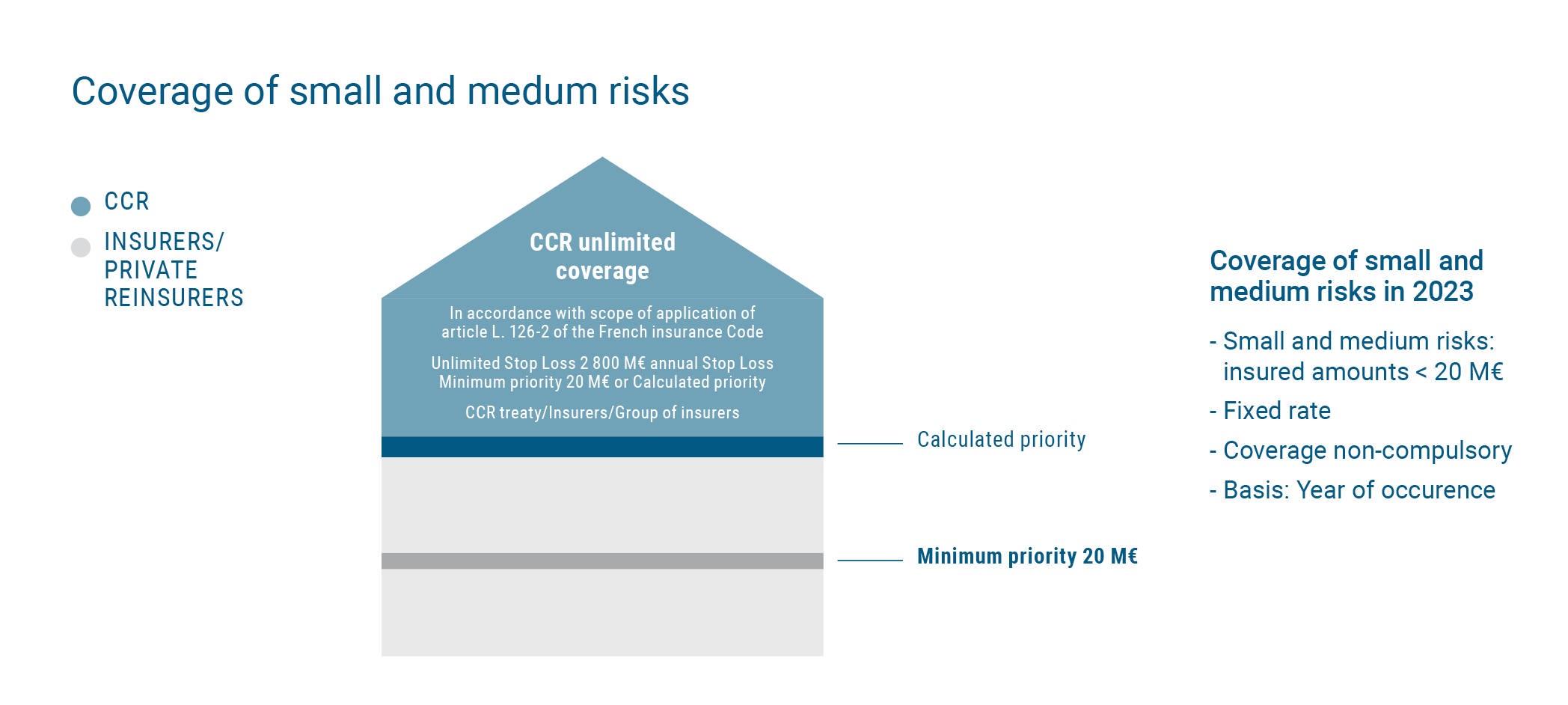 Coverage of small and medum risks

CCR

INSURERS/ PRIVATE REINSURERS

CCR unlimited coverage

In accordance with scope of application of article L. 126-2 of the French insurance Code

Unlimited Stop Loss 2 800 M€ annual Stop Loss
Minimum priority 20 M€ or Calculated priority

CCR treaty/Insurers/Group of insurers

Calculated priority

Minimum priority 20 M€

Coverage of small and medium risks in 2023

- Small and medium risks: insured amounts < 20 M€

- Fixed rate

- Coverage non-compulsory

- Basis: Year of occurence